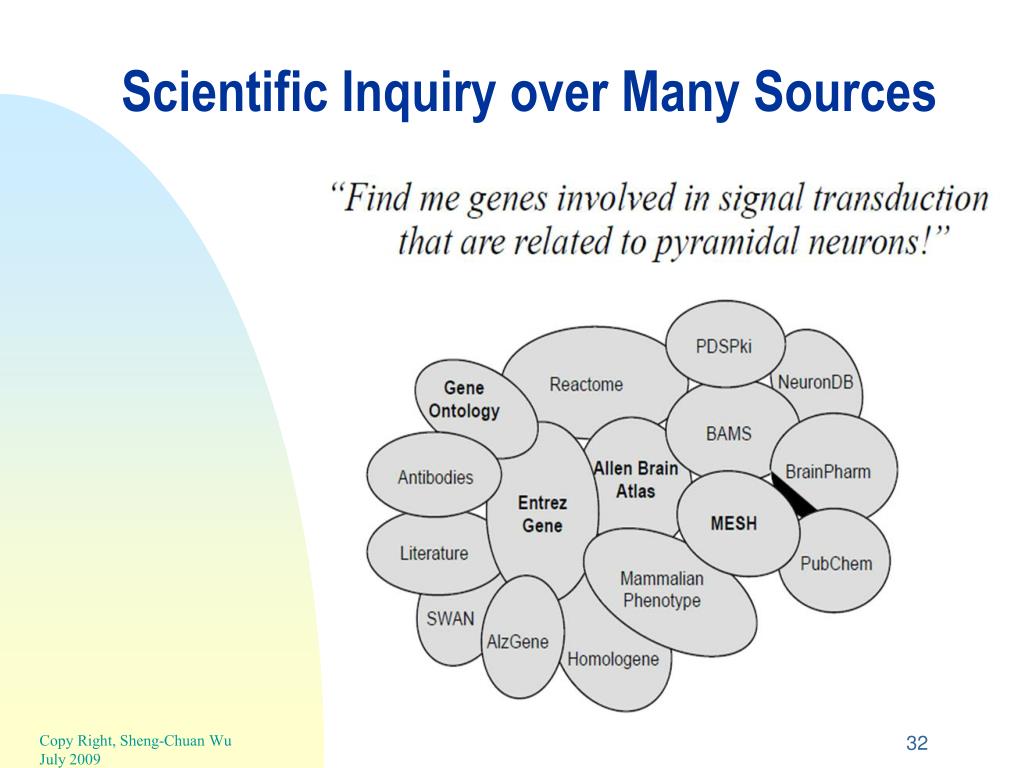 Scientific Inquiry over Many Sources

"Find me genes involved in signal transduction that are related to pyramidal neurons!"

PDSPki
Reactome
NeuronDB
Gene Ontology
BAMS
Antibodies
Allen Brain Atlas
BrainPharm
Entrez Gene
MESH
Literature
PubChem
Mammalian Phenotype
SWAN
AlzGene
Homologene

Copy Right, Sheng-Chuan Wu
July 2009

32